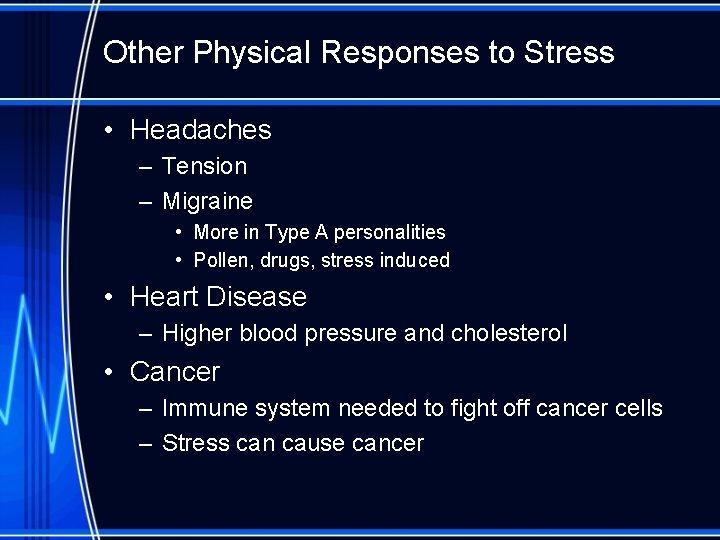 Other Physical Responses to Stress

• Headaches
– Tension
– Migraine
• More in Type A personalities
• Pollen, drugs, stress induced
• Heart Disease
– Higher blood pressure and cholesterol
• Cancer
– Immune system needed to fight off cancer cells
– Stress can cause cancer